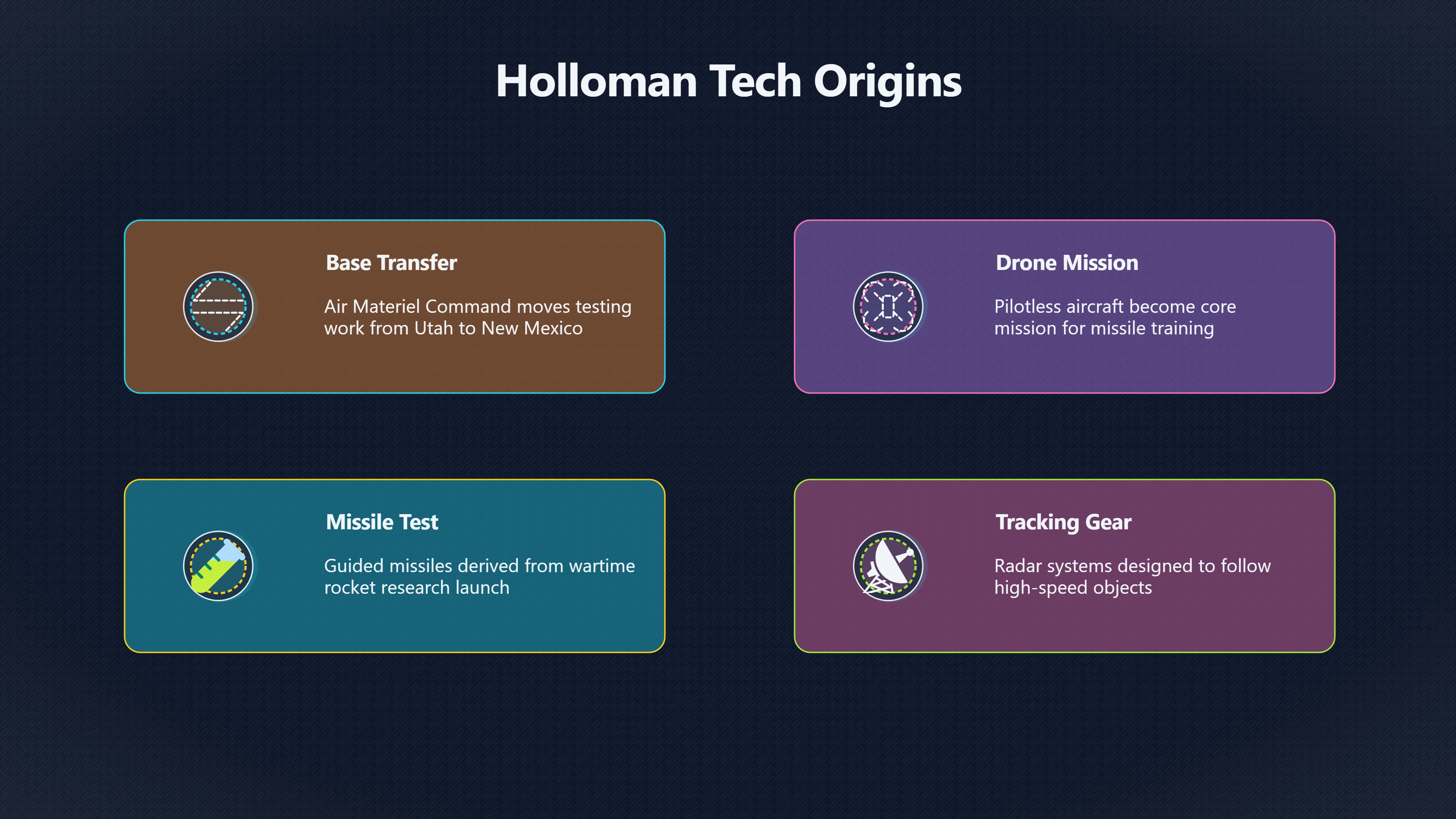 Holloman Tech Origins

Base Transfer

Air Materiel Command moves testing work from Utah to New Mexico

Drone Mission

Pilotless aircraft become core mission for missile training

Missile Test

Guided missiles derived from wartime rocket research launch

Tracking Gear

Radar systems designed to follow high-speed objects